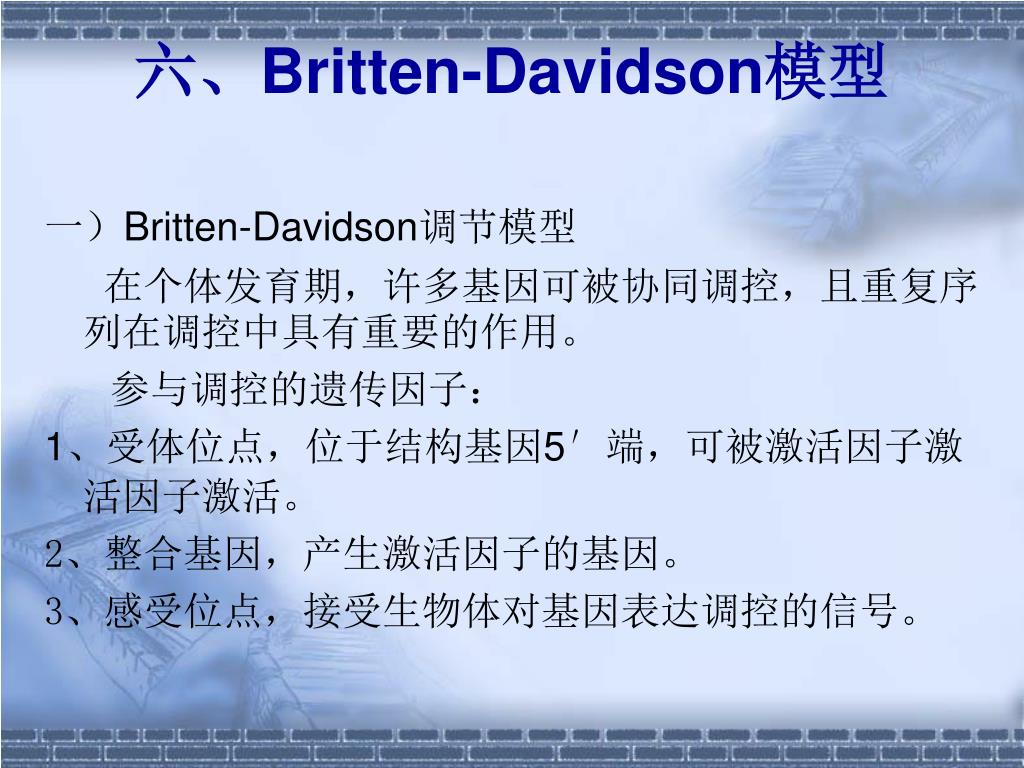 六、Britten-Davidson模型

一）Britten-Davidson调节模型

在个体发育期，许多基因可被协同调控，且重复序列在调控中具有重要的作用。

参与调控的遗传因子：

1、受体位点，位于结构基因5′端，可被激活因子激活因子激活。

2、整合基因，产生激活因子的基因。

3、感受位点，接受生物体对基因表达调控的信号。